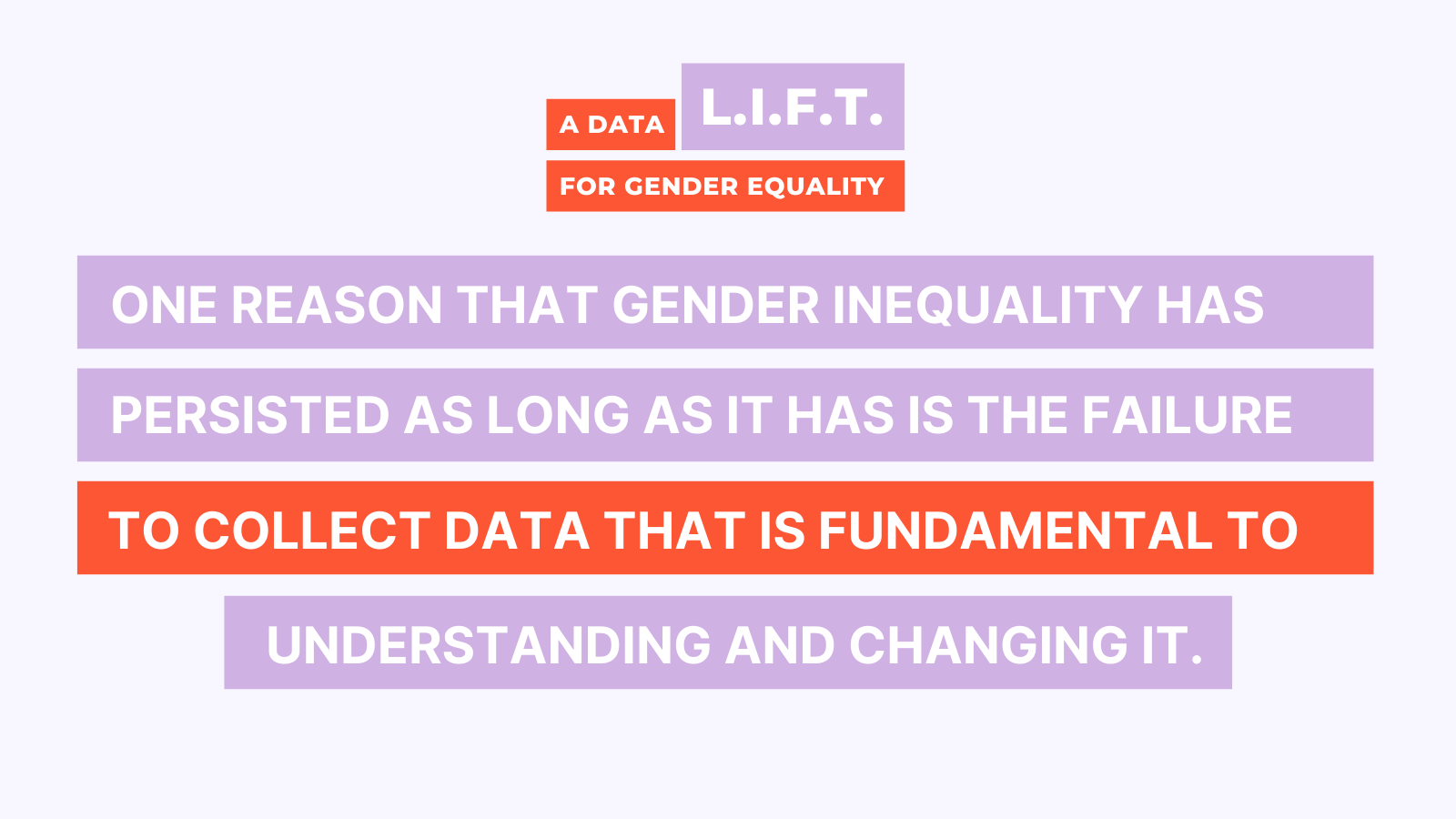 A DATA L.I.F.T.
FOR GENDER EQUALITY

ONE REASON THAT GENDER INEQUALITY HAS PERSISTED AS LONG AS IT HAS IS THE FAILURE TO COLLECT DATA THAT IS FUNDAMENTAL TO UNDERSTANDING AND CHANGING IT.